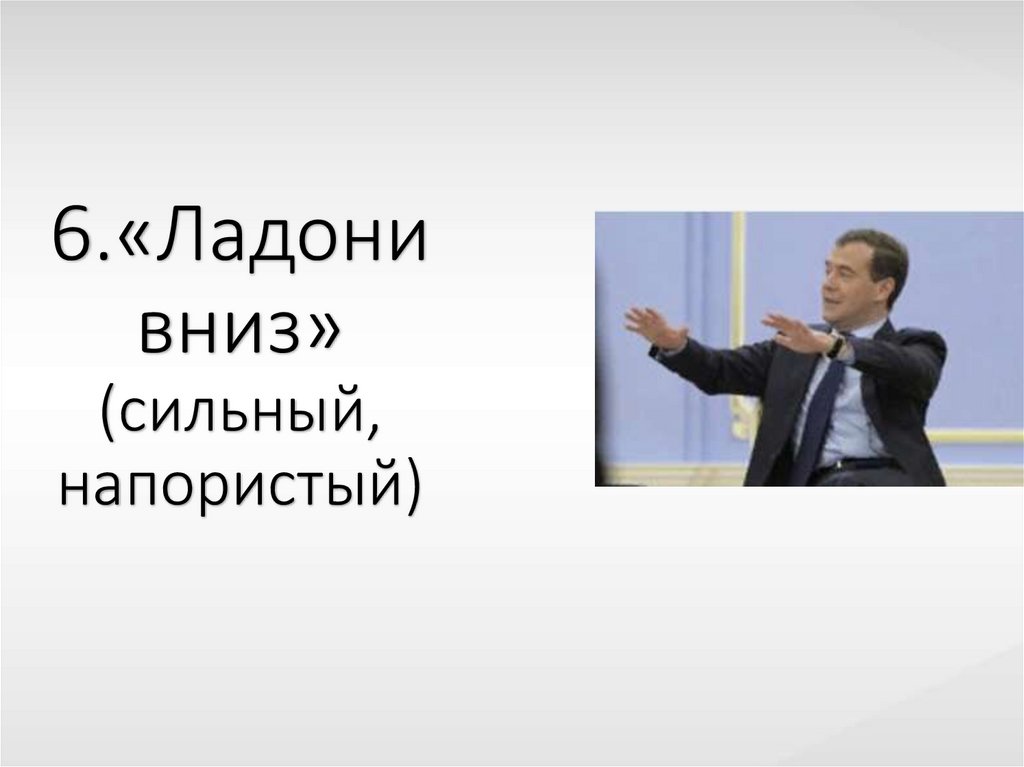 6.«Ладони вниз»
(сильный, напористый)